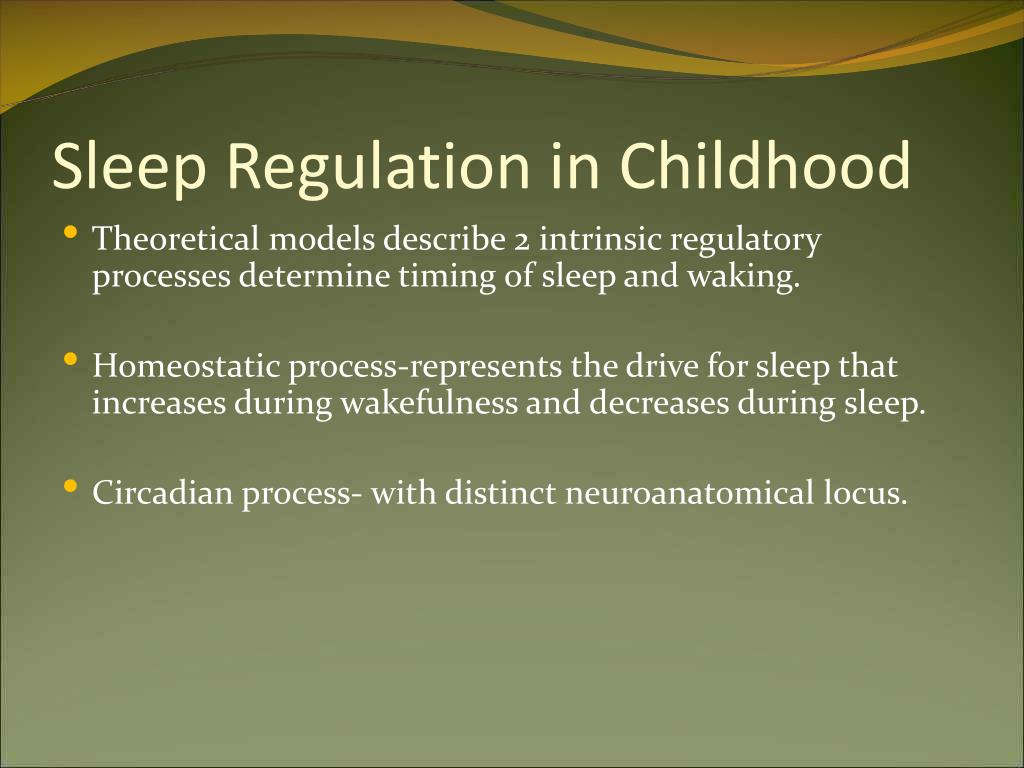 Sleep Regulation in Childhood

• Theoretical models describe 2 intrinsic regulatory processes determine timing of sleep and waking.

• Homeostatic process-represents the drive for sleep that increases during wakefulness and decreases during sleep.

• Circadian process- with distinct neuroanatomical locus.